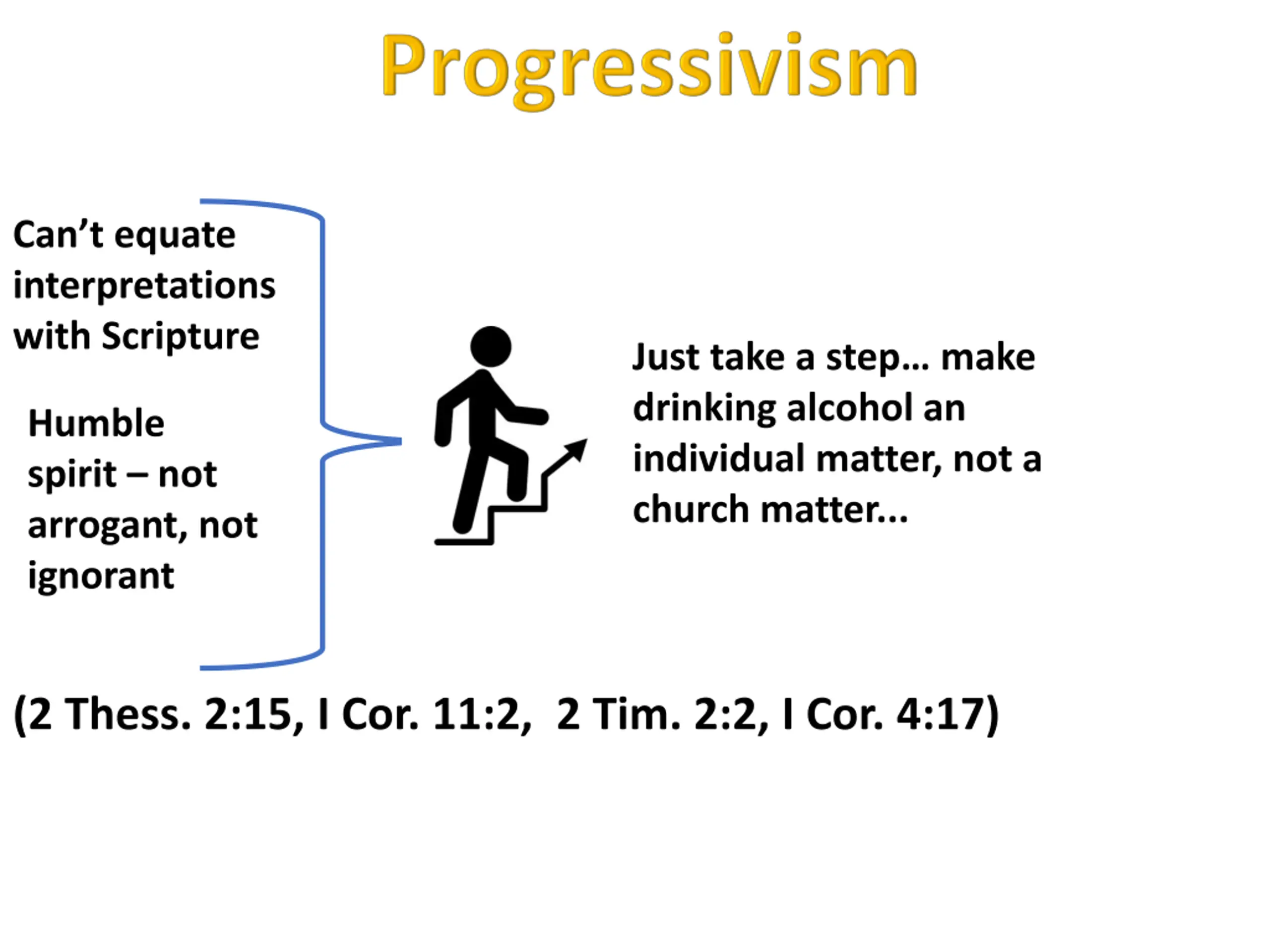 Progressivism

Can’t equate interpretations with Scripture

Humble spirit – not arrogant, not ignorant

Just take a step… make drinking alcohol an individual matter, not a church matter…

(2 Thess. 2:15, I Cor. 11:2, 2 Tim. 2:2, I Cor. 4:17)